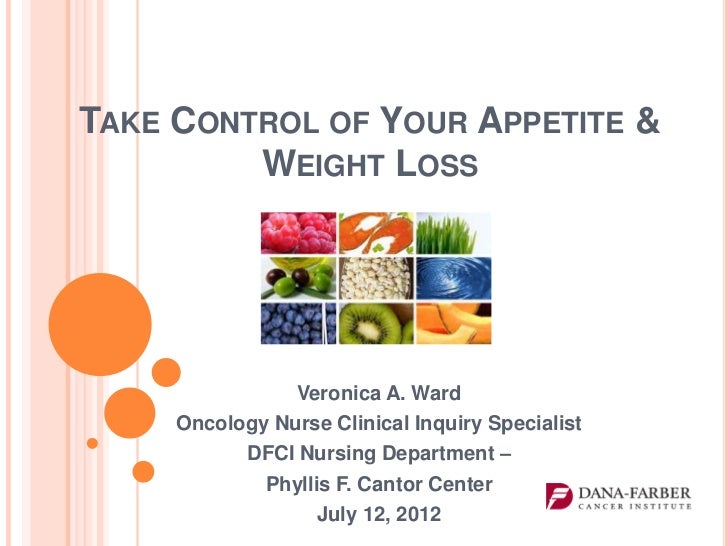 TAKE CONTROL OF YOUR APPETITE & WEIGHT LOSS

Veronica A. Ward
Oncology Nurse Clinical Inquiry Specialist
DFCI Nursing Department –
Phyllis F. Cantor Center
July 12, 2012

DANA-FARBER
CANCER INSTITUTE